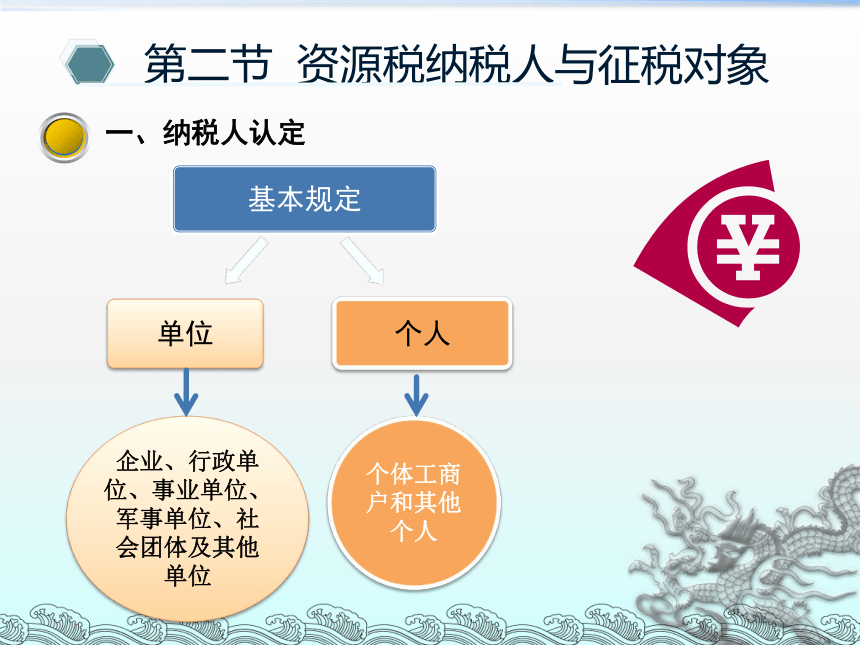 第二节 资源税纳税人与征税对象

一、纳税人认定

基本规定

单位

个人

企业、行政单位、事业单位、军事单位、社会团体及其他单位

个体工商户和其他个人

¥